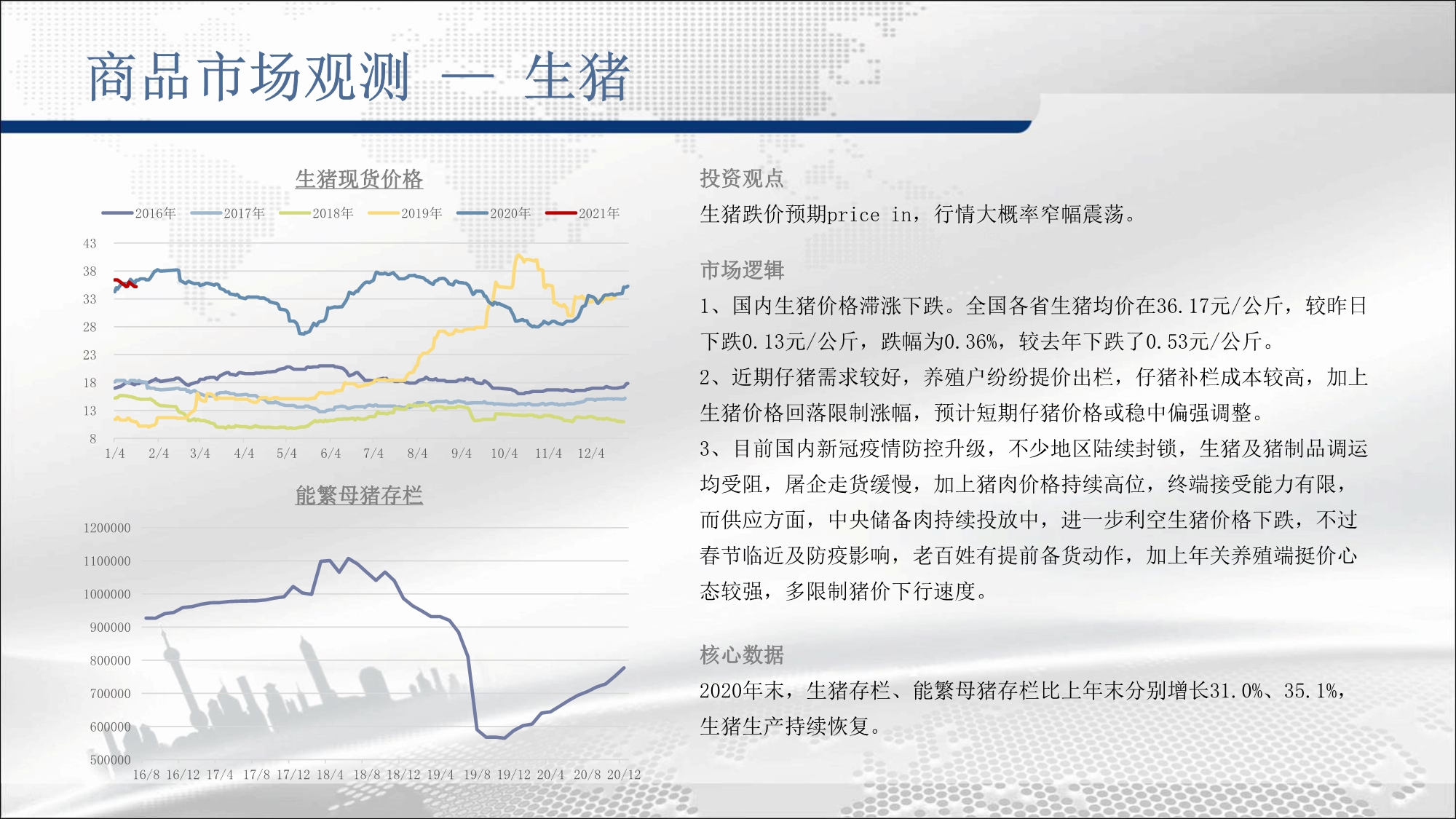 商品市场观测 — 生猪

生猪现货价格

2016年 2017年 2018年 2019年 2020年 2021年

43
38
33
28
23
18
13
8

1/4 2/4 3/4 4/4 5/4 6/4 7/4 8/4 9/4 10/4 11/4 12/4

能繁母猪存栏

1200000
1100000
1000000
900000
800000
700000
600000
500000

16/8 16/12 17/4 17/8 17/12 18/4 18/8 18/12 19/4 19/8 19/12 20/4 20/8 20/12

投资观点

生猪跌价预期price in，行情大概率窄幅震荡。

市场逻辑

1、国内生猪价格滞涨下跌。全国各省生猪均价在36.17元/公斤，较昨日下跌0.13元/公斤，跌幅为0.36%，较去年下跌了0.53元/公斤。

2、近期仔猪需求较好，养殖户纷纷提价出栏，仔猪补栏成本较高，加上生猪价格回落限制涨幅，预计短期仔猪价格或稳中偏强调整。

3、目前国内新冠疫情防控升级，不少地区陆续封锁，生猪及猪制品调运均受阻，屠企走货缓慢，加上猪肉价格持续高位，终端接受能力有限，而供应方面，中央储备肉持续投放中，进一步利空生猪价格下跌，不过春节临近及防疫影响，老百姓有提前备货动作，加上年关养殖端挺价心态较强，多限制猪价下行速度。

核心数据

2020年末，生猪存栏、能繁母猪存栏比上年末分别增长31.0%、35.1%，生猪生产持续恢复。